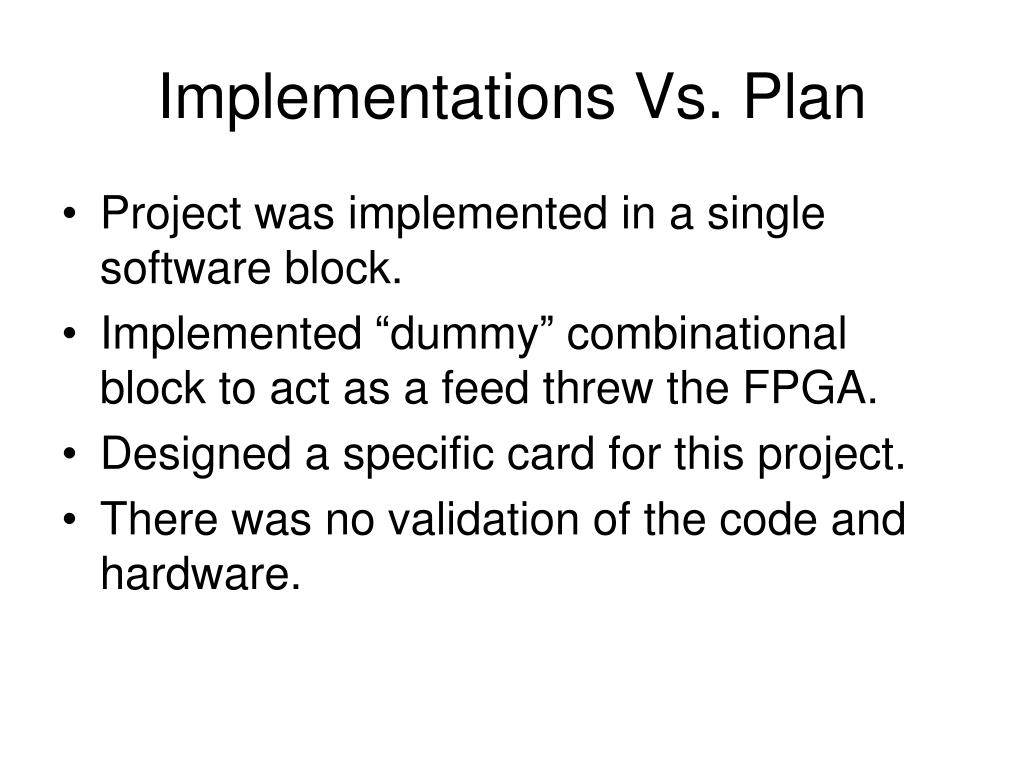 Implementations Vs. Plan

• Project was implemented in a single software block.
• Implemented “dummy” combinational block to act as a feed threw the FPGA.
• Designed a specific card for this project.
• There was no validation of the code and hardware.